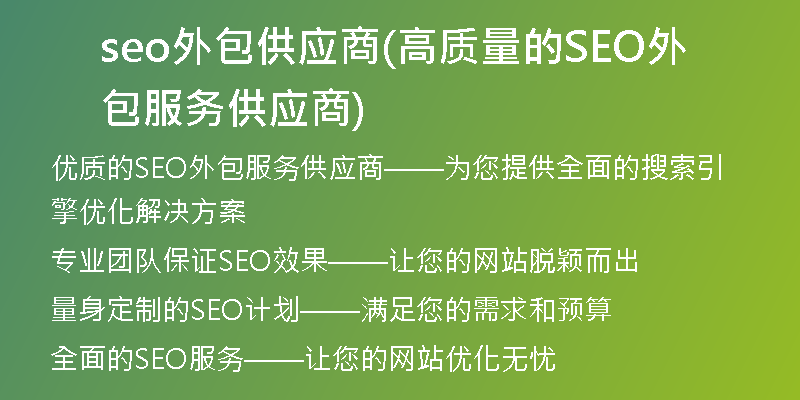 seo外包供应商(高质量的SEO外包服务供应商)

优质的SEO外包服务供应商——为您提供全面的搜索引擎优化解决方案

专业团队保证SEO效果——让您的网站脱颖而出

量身定制的SEO计划——满足您的需求和预算

全面的SEO服务——让您的网站优化无忧